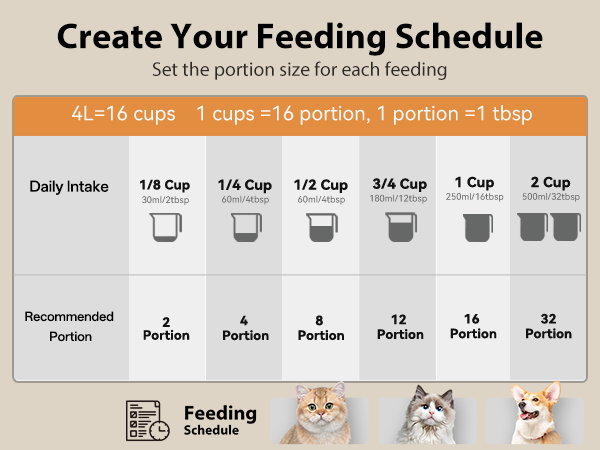 Create Your Feeding Schedule

Set the portion size for each feeding

4L=16 cups    1 cups =16 portion, 1 portion =1 tbsp

| Daily Intake | 1/8 Cup 30ml/2tbsp | 1/4 Cup 60ml/4tbsp | 1/2 Cup 60ml/4tbsp | 3/4 Cup 180ml/12tbsp | 1 Cup 250ml/16tbsp | 2 Cup 500ml/32tbsp |
|---|---|---|---|---|---|---|
| Recommended Portion | 2 Portion | 4 Portion | 8 Portion | 12 Portion | 16 Portion | 32 Portion |

Feeding
Schedule